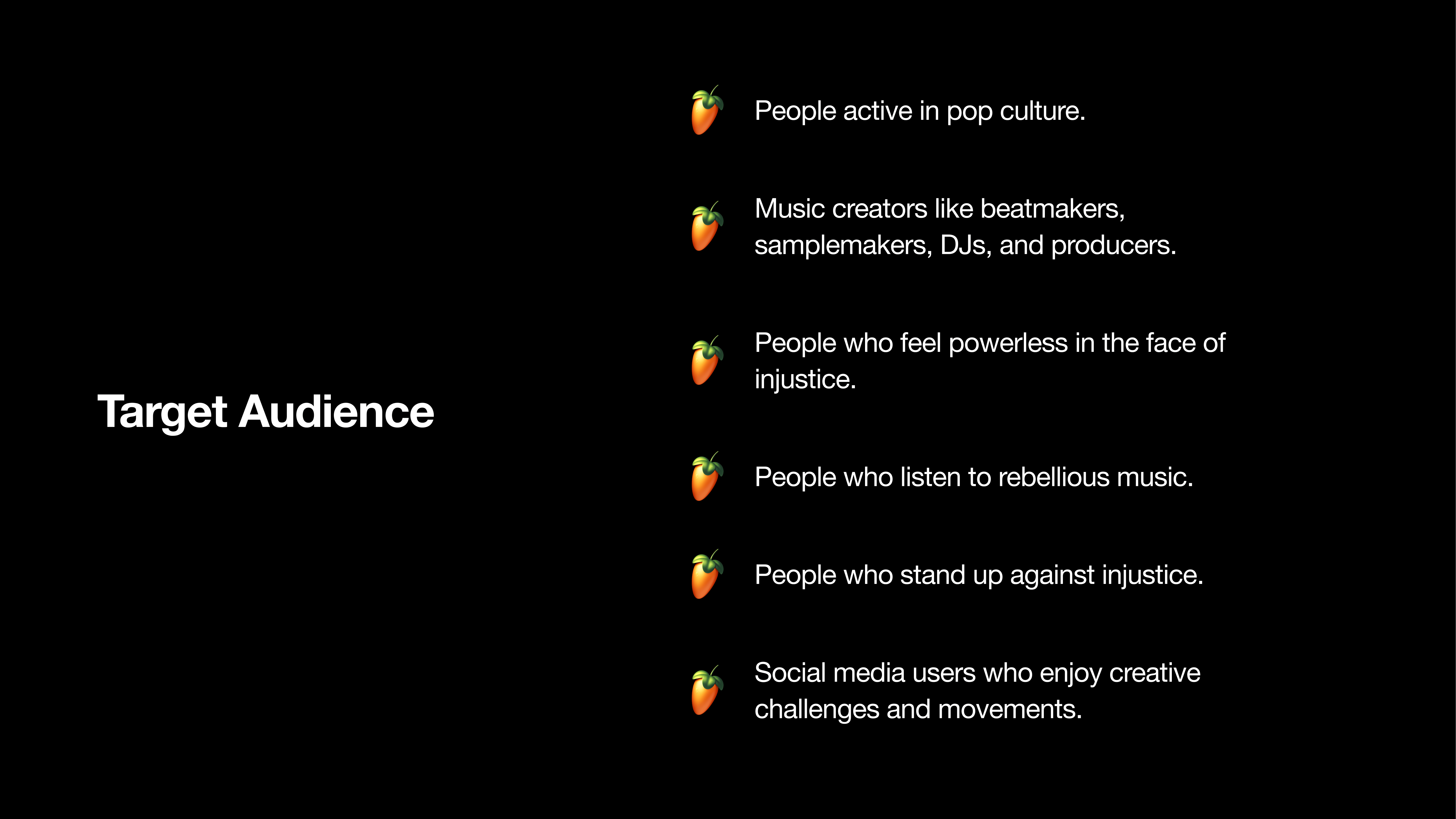 Target Audience

People active in pop culture.

Music creators like beatmakers, samplemakers, DJs, and producers.

People who feel powerless in the face of injustice.

People who listen to rebellious music.

People who stand up against injustice.

Social media users who enjoy creative challenges and movements.